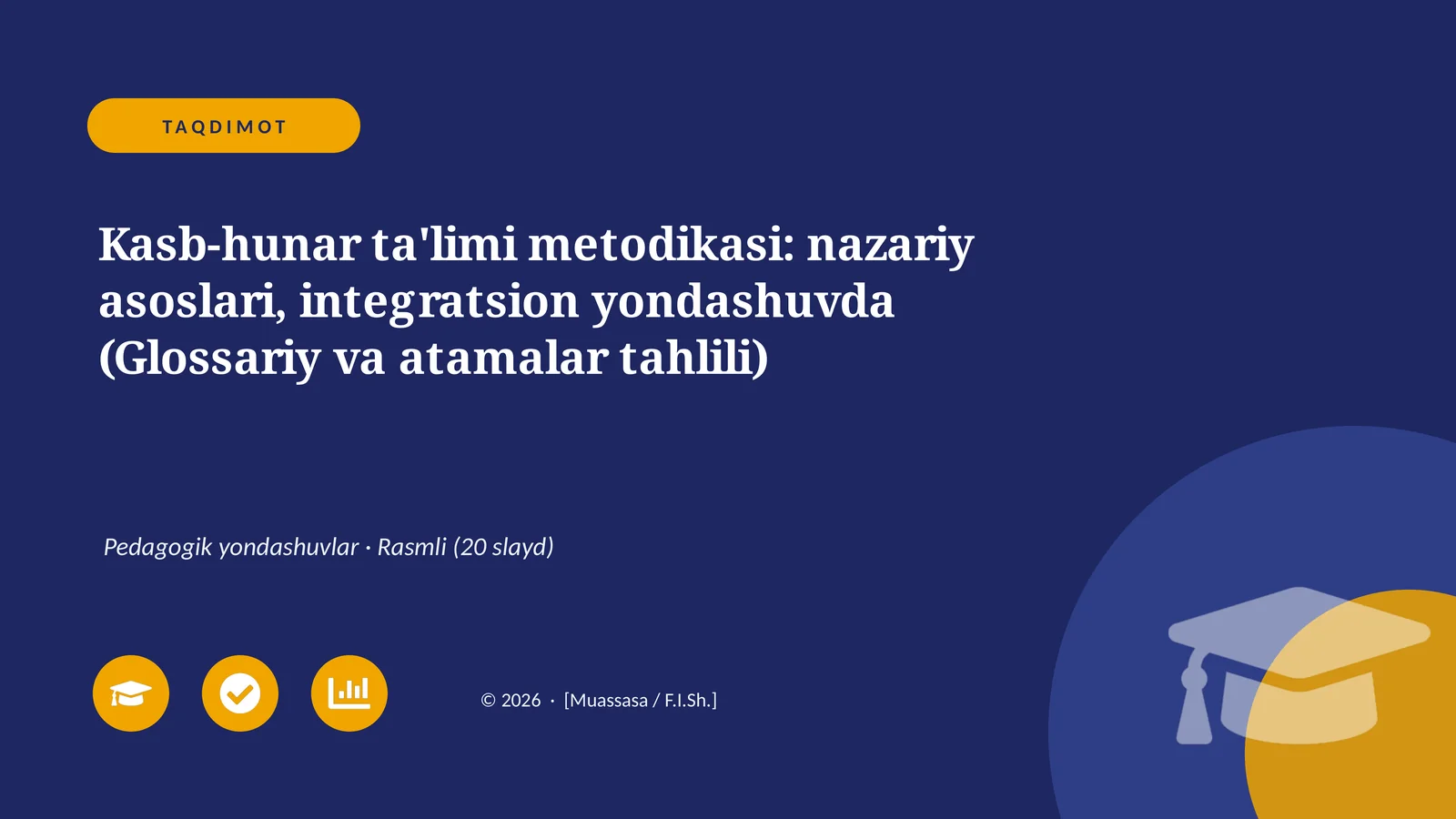 TAQDIMOT

Kasb-hunar ta'limi metodikasi: nazariy asoslari, integratsion yondashuvda (Glossariy va atamalar tahlili)

Pedagogik yondashuvlar · Rasmli (20 slayd)

© 2026 · [Muassasa / F.I.Sh.]